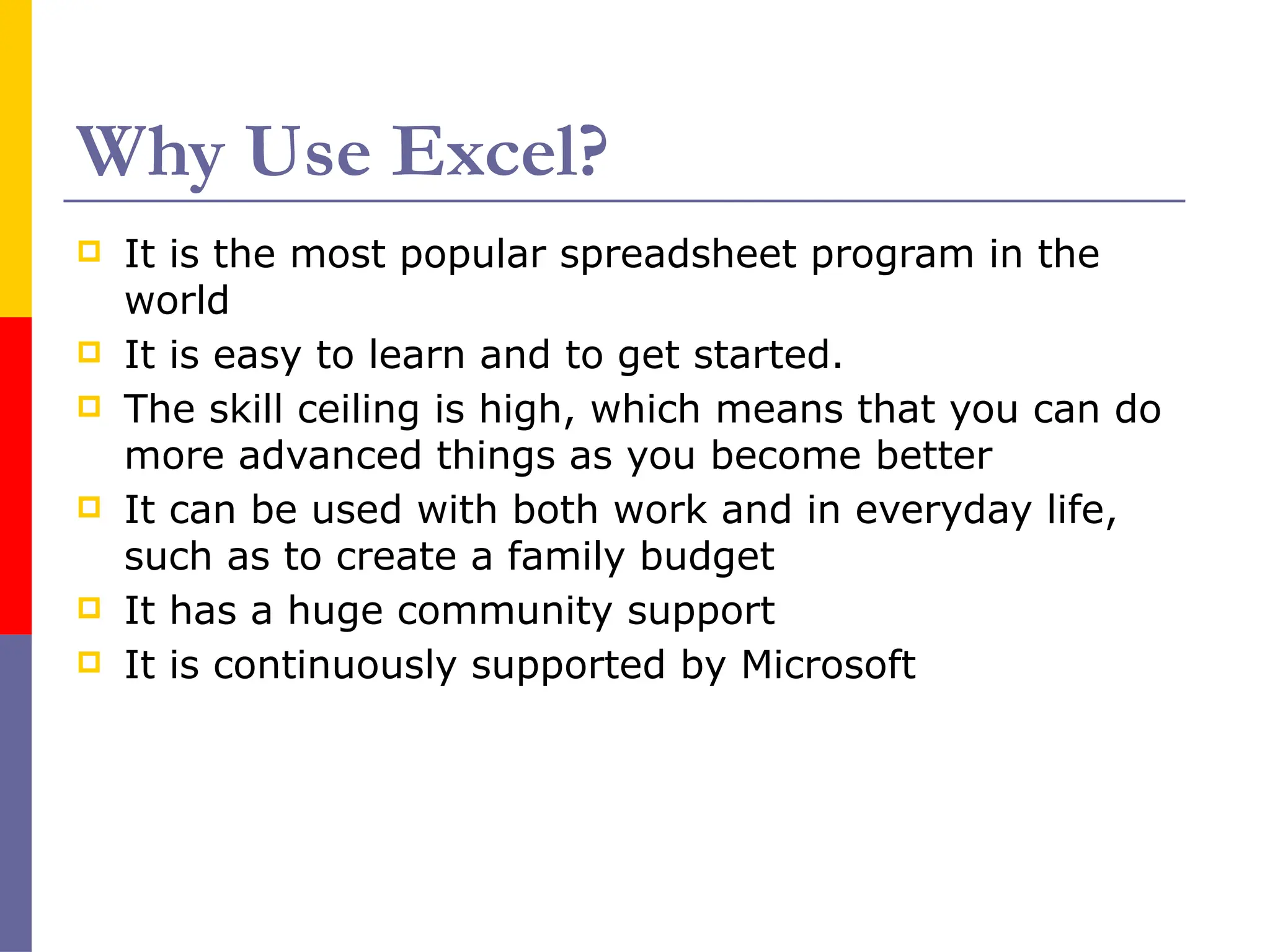 Why Use Excel?

- It is the most popular spreadsheet program in the world
- It is easy to learn and to get started.
- The skill ceiling is high, which means that you can do more advanced things as you become better
- It can be used with both work and in everyday life, such as to create a family budget
- It has a huge community support
- It is continuously supported by Microsoft